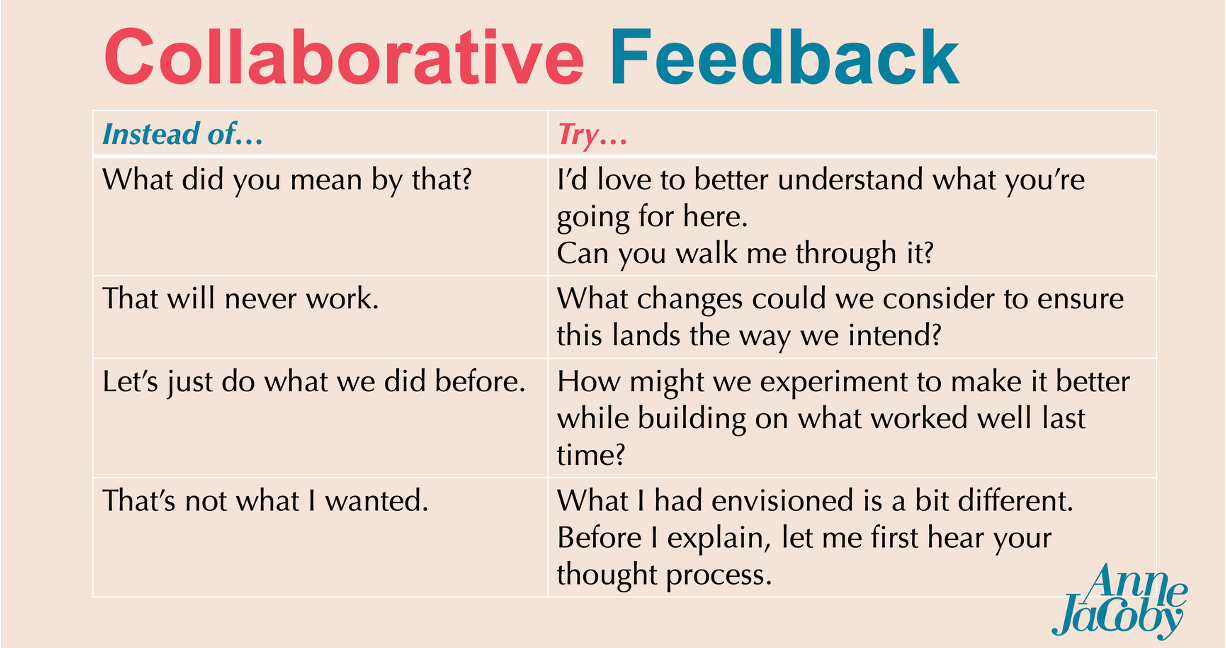 Collaborative Feedback

| Instead of… | Try… |
|---|---|
| What did you mean by that? | I'd love to better understand what you're going for here. Can you walk me through it? |
| That will never work. | What changes could we consider to ensure this lands the way we intend? |
| Let's just do what we did before. | How might we experiment to make it better while building on what worked well last time? |
| That's not what I wanted. | What I had envisioned is a bit different. Before I explain, let me first hear your thought process. |

Anne Jacoby